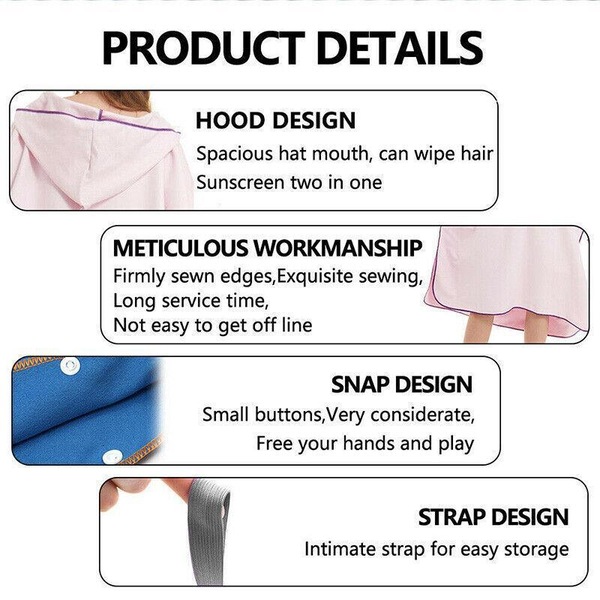 PRODUCT DETAILS

HOOD DESIGN
Spacious hat mouth, can wipe hair
Sunscreen two in one

METICULOUS WORKMANSHIP
Firmly sewn edges,Exquisite sewing,
Long service time,
Not easy to get off line

SNAP DESIGN
Small buttons,Very considerate,
Free your hands and play

STRAP DESIGN
Intimate strap for easy storage